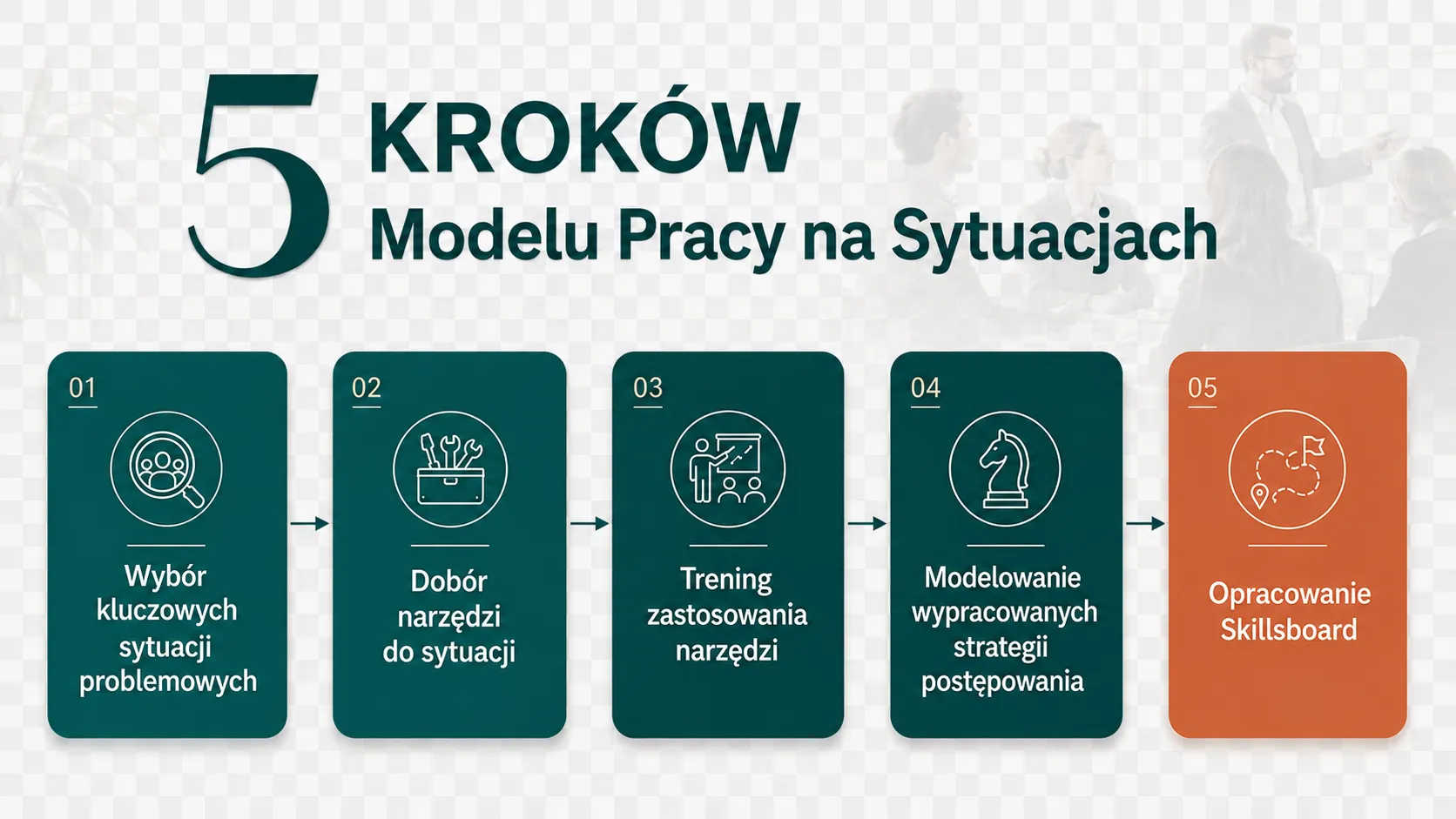 5 KROKÓW
Modelu Pracy na Sytuacjach

01
Wybór kluczowych sytuacji problemowych

02
Dobór narzędzi do sytuacji

03
Trening zastosowania narzędzi

04
Modelowanie wypracowanych strategii postępowania

05
Opracowanie Skillsboard